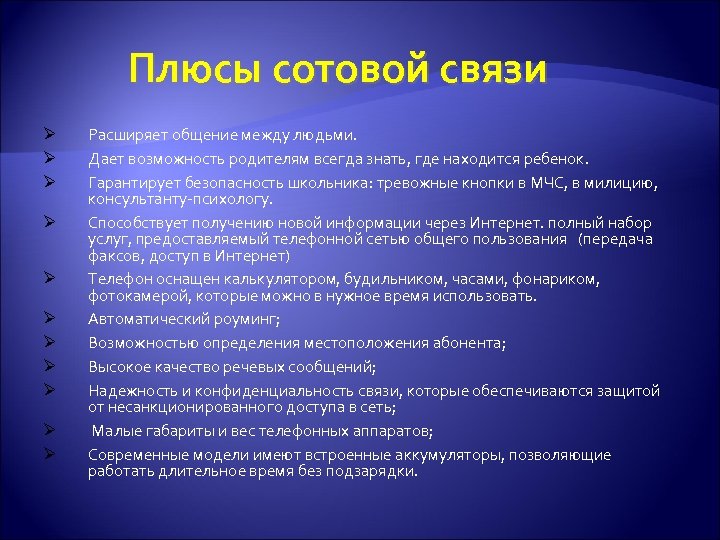 Плюсы сотовой связи

➢ Расширяет общение между людьми.
➢ Дает возможность родителям всегда знать, где находится ребенок.
➢ Гарантирует безопасность школьника: тревожные кнопки в МЧС, в милицию, консультанту-психологу.
➢ Способствует получению новой информации через Интернет. полный набор услуг, предоставляемый телефонной сетью общего пользования (передача факсов, доступ в Интернет)
➢ Телефон оснащен калькулятором, будильником, часами, фонариком, фотокамерой, которые можно в нужное время использовать.
➢ Автоматический роуминг;
➢ Возможностью определения местоположения абонента;
➢ Высокое качество речевых сообщений;
➢ Надежность и конфиденциальность связи, которые обеспечиваются защитой от несанкционированного доступа в сеть;
➢ Малые габариты и вес телефонных аппаратов;
➢ Современные модели имеют встроенные аккумуляторы, позволяющие работать длительное время без подзарядки.